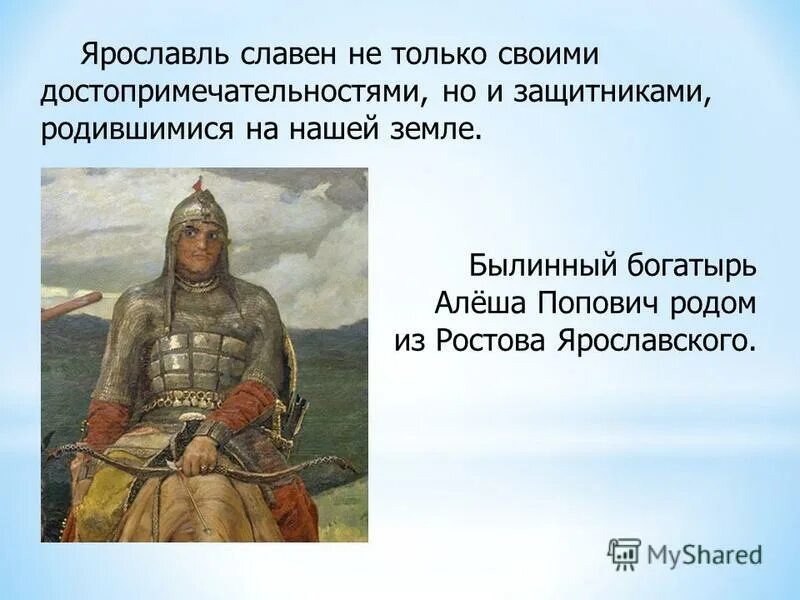 Ярославль славен не только своими достопримечательностями, но и защитниками, родившимися на нашей земле.

Былинный богатырь Алёша Попович родом из Ростова Ярославского.

MyShared